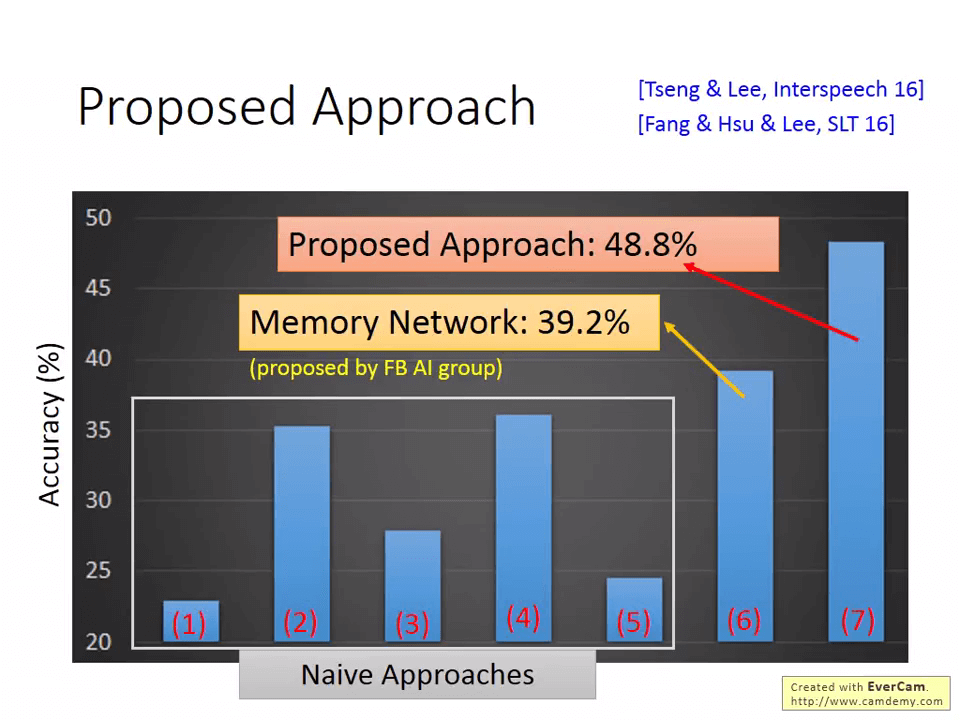 Proposed Approach

[Tseng & Lee, Interspeech 16]
[Fang & Hsu & Lee, SLT 16]

Proposed Approach: 48.8%

Memory Network: 39.2%
(proposed by FB AI group)

Accuracy (%)

50
45
40
35
30
25
20

(1) (2) (3) (4) (5) (6) (7)

Naive Approaches

Created with EverCam.
http://www.camdemy.com